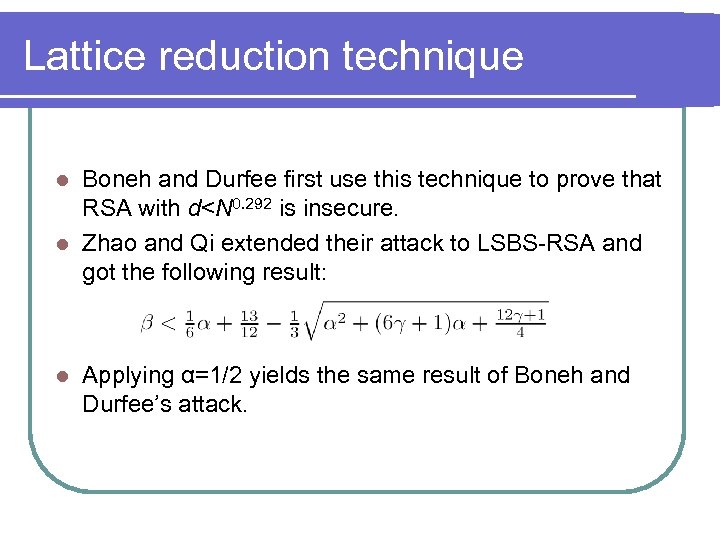 Lattice reduction technique

Boneh and Durfee first use this technique to prove that RSA with $d<N^{0.292}$ is insecure.

Zhao and Qi extended their attack to LSBS-RSA and got the following result:

$\beta < \frac{1}{6}\alpha + \frac{13}{12} - \frac{1}{3}\sqrt{\alpha^2 + (6\gamma+1)\alpha + \frac{12\gamma+1}{4}}$

Applying α=1/2 yields the same result of Boneh and Durfee's attack.